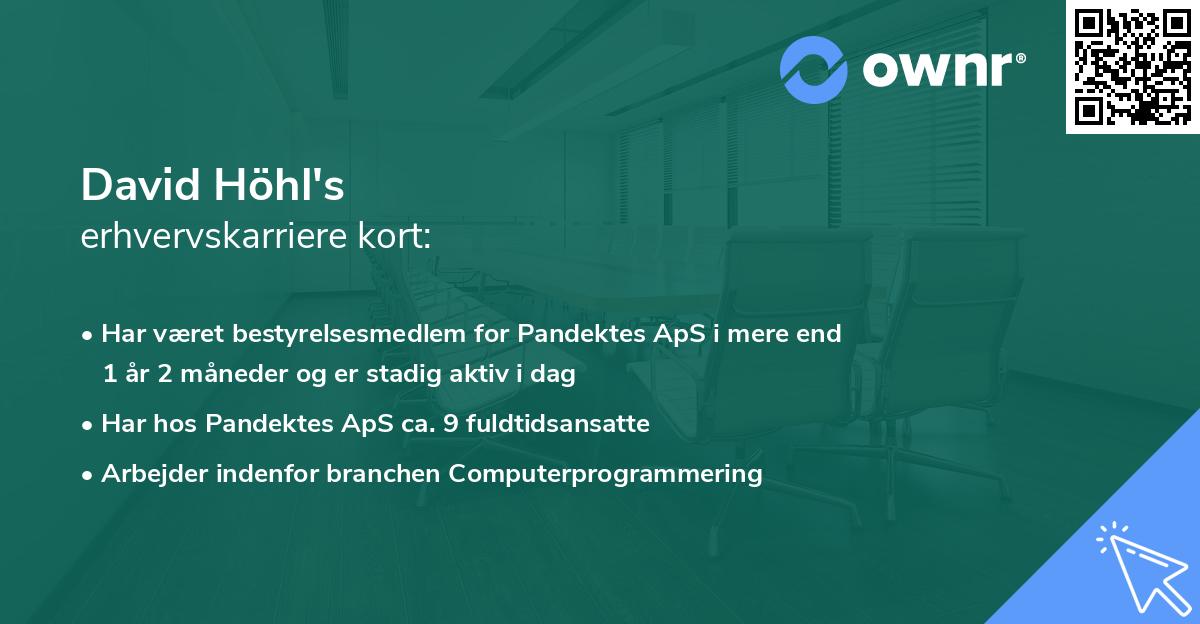 ownr®

David Höhl's
erhvervskarriere kort:

• Har været bestyrelsesmedlem for Pandektes ApS i mere end 1 år 2 måneder og er stadig aktiv i dag

• Har hos Pandektes ApS ca. 9 fuldtidsansatte

• Arbejder indenfor branchen Computerprogrammering